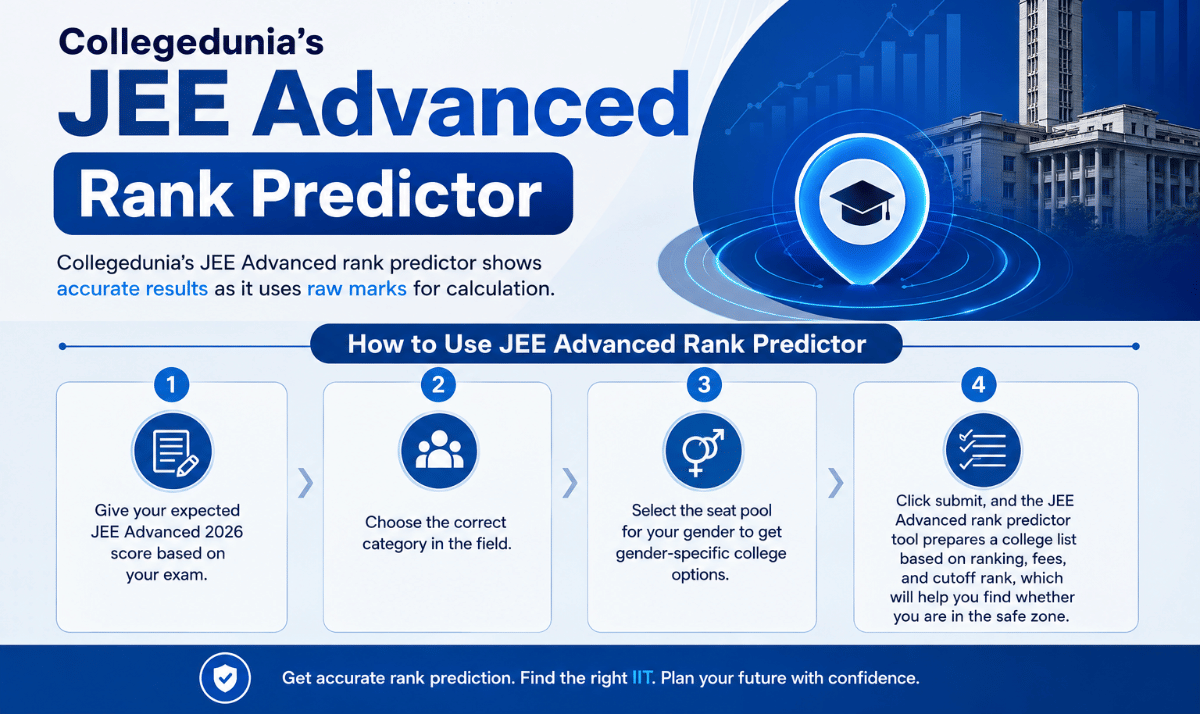 Collegedunia's
JEE Advanced
Rank Predictor

Collegedunia's JEE Advanced rank predictor shows accurate results as it uses raw marks for calculation.

How to Use JEE Advanced Rank Predictor

1
Give your expected JEE Advanced 2026 score based on your exam.

2
Choose the correct category in the field.

3
Select the seat pool for your gender to get gender-specific college options.

4
Click submit, and the JEE Advanced rank predictor tool prepares a college list based on ranking, fees, and cutoff rank, which will help you find whether you are in the safe zone.

Get accurate rank prediction. Find the right IIT. Plan your future with confidence.